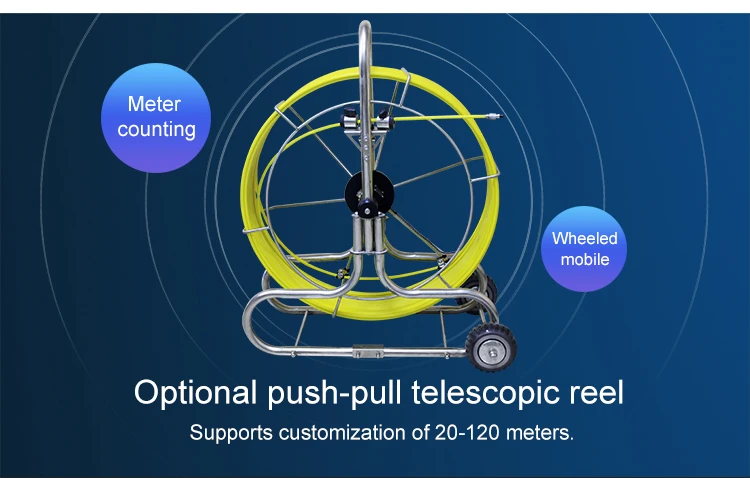 Meter counting

Wheeled mobile

Optional push-pull telescopic reel

Supports customization of 20-120 meters.